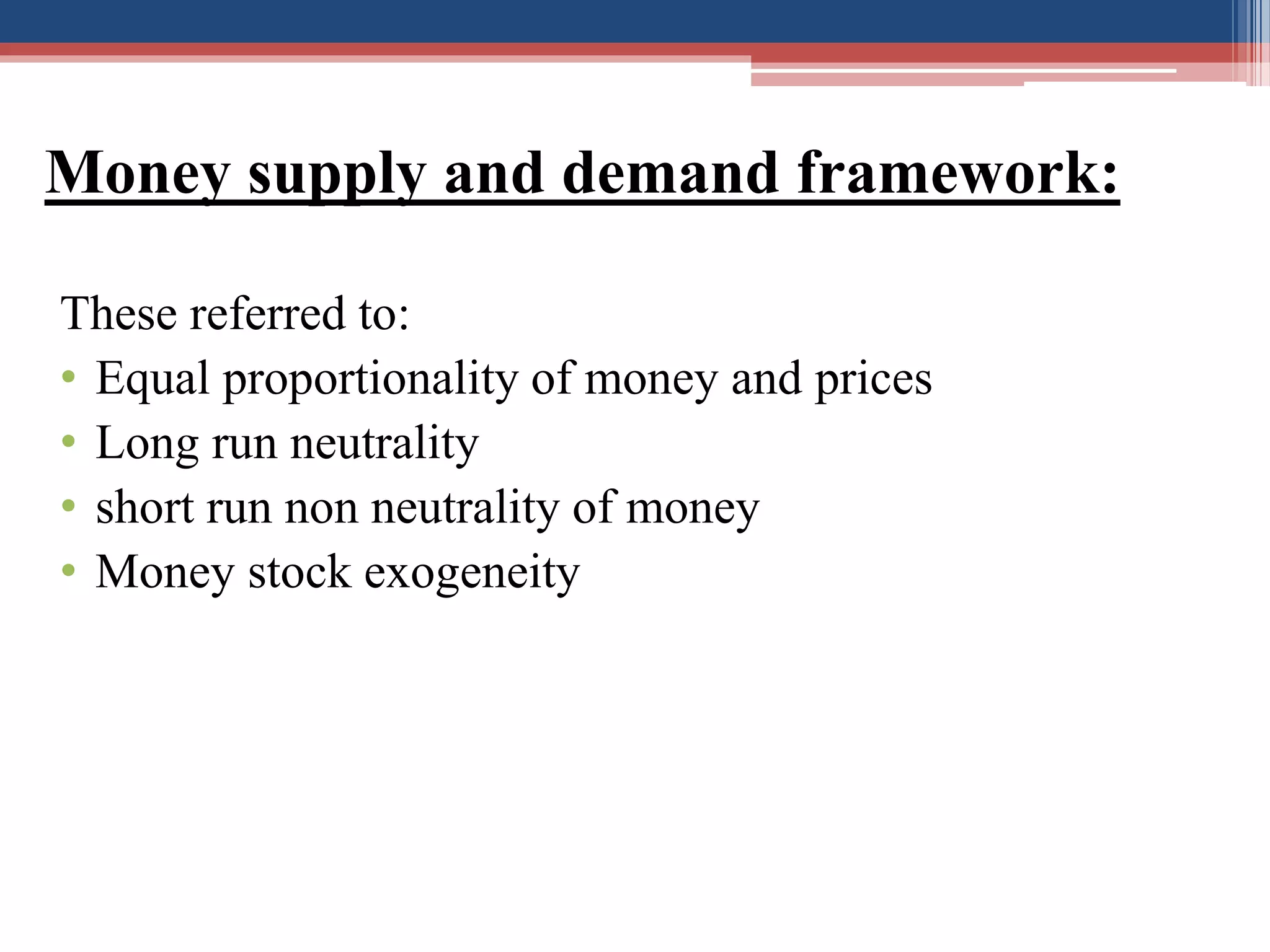 Money supply and demand framework:

These referred to:
• Equal proportionality of money and prices
• Long run neutrality
• short run non neutrality of money
• Money stock exogeneity